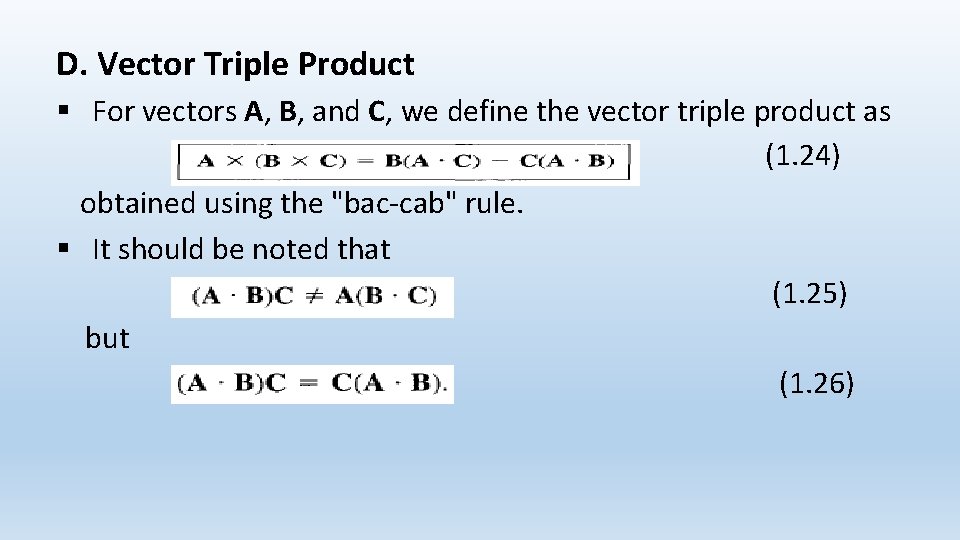 D. Vector Triple Product

▪ For vectors A, B, and C, we define the vector triple product as

$\mathbf{A} \times (\mathbf{B} \times \mathbf{C}) = \mathbf{B}(\mathbf{A} \cdot \mathbf{C}) - \mathbf{C}(\mathbf{A} \cdot \mathbf{B})$ (1.24)

obtained using the "bac-cab" rule.

▪ It should be noted that

$(\mathbf{A} \cdot \mathbf{B})\mathbf{C} \neq \mathbf{A}(\mathbf{B} \cdot \mathbf{C})$ (1.25)

but

$(\mathbf{A} \cdot \mathbf{B})\mathbf{C} = \mathbf{C}(\mathbf{A} \cdot \mathbf{B}).$ (1.26)